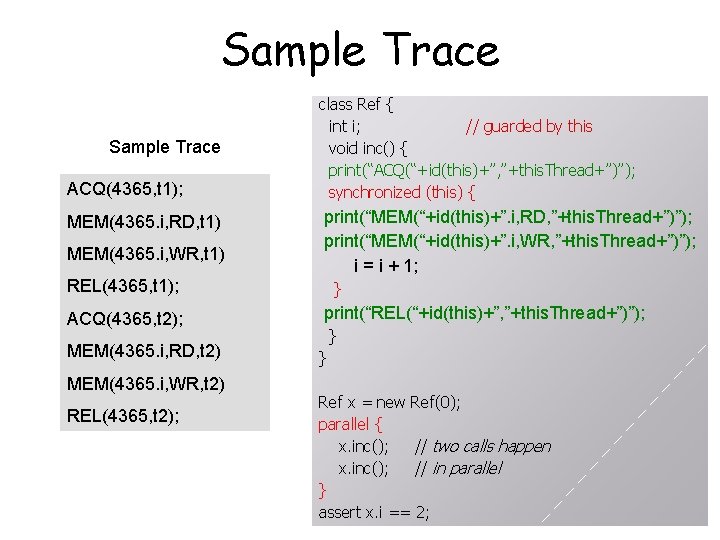 Sample Trace

Sample Trace

ACQ(4365,t1);
MEM(4365.i,RD,t1)
MEM(4365.i,WR,t1)
REL(4365,t1);
ACQ(4365,t2);
MEM(4365.i,RD,t2)
MEM(4365.i,WR,t2)
REL(4365,t2);

class Ref {
int i; // guarded by this
void inc() {
print("ACQ("+id(this)+","+thisThread+")");
synchronized (this) {
print("MEM("+id(this)+".i,RD,"+thisThread+")");
print("MEM("+id(this)+".i,WR,"+thisThread+")");
i = i + 1;
}
print("REL("+id(this)+","+thisThread+")");
}
}

Ref x = new Ref(0);
parallel {
x.inc(); // two calls happen
x.inc(); // in parallel
}
assert x.i == 2;